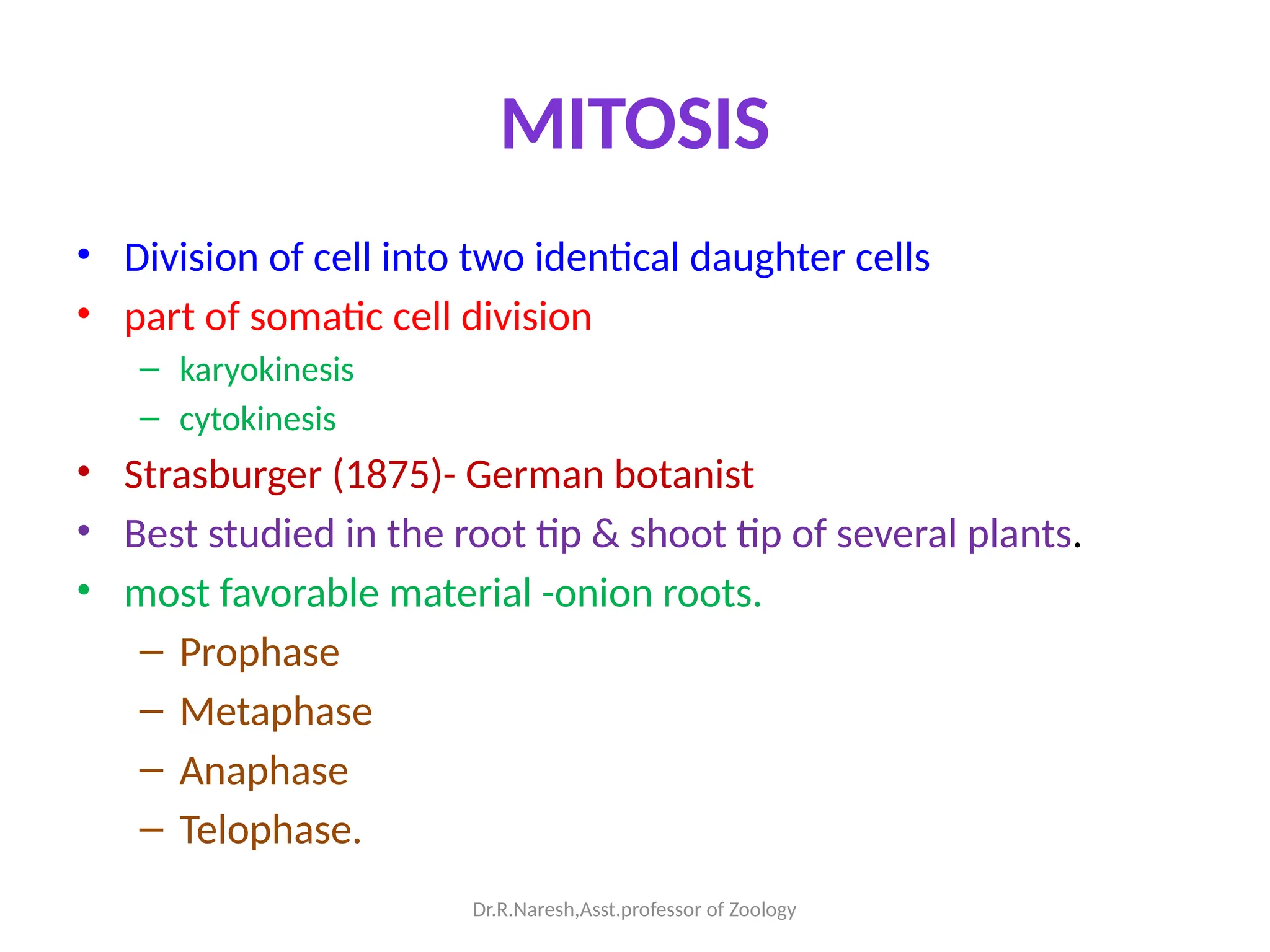 MITOSIS

• Division of cell into two identical daughter cells
• part of somatic cell division
  – karyokinesis
  – cytokinesis
• Strasburger (1875)- German botanist
• Best studied in the root tip & shoot tip of several plants.
• most favorable material -onion roots.
  – Prophase
  – Metaphase
  – Anaphase
  – Telophase.

Dr.R.Naresh,Asst.professor of Zoology